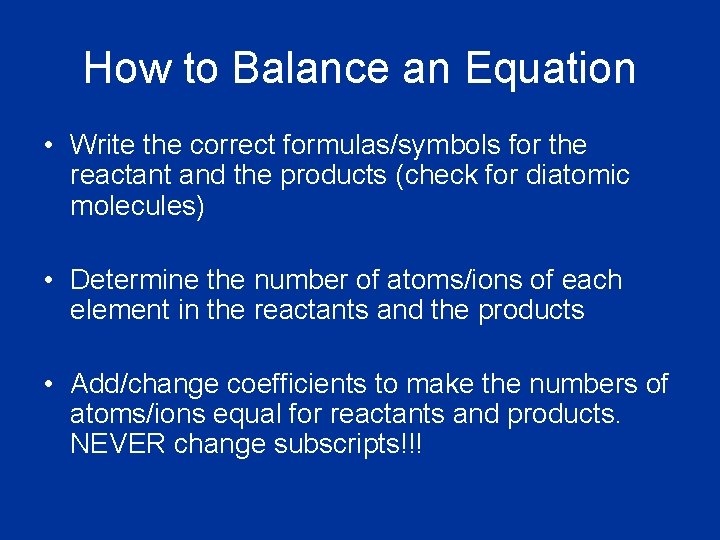 How to Balance an Equation

• Write the correct formulas/symbols for the reactant and the products (check for diatomic molecules)

• Determine the number of atoms/ions of each element in the reactants and the products

• Add/change coefficients to make the numbers of atoms/ions equal for reactants and products. NEVER change subscripts!!!